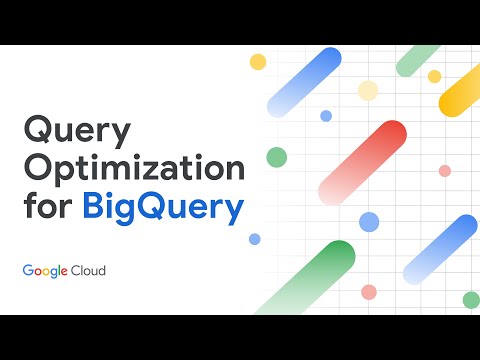 Query Optimization for BigQuery

Google Cloud